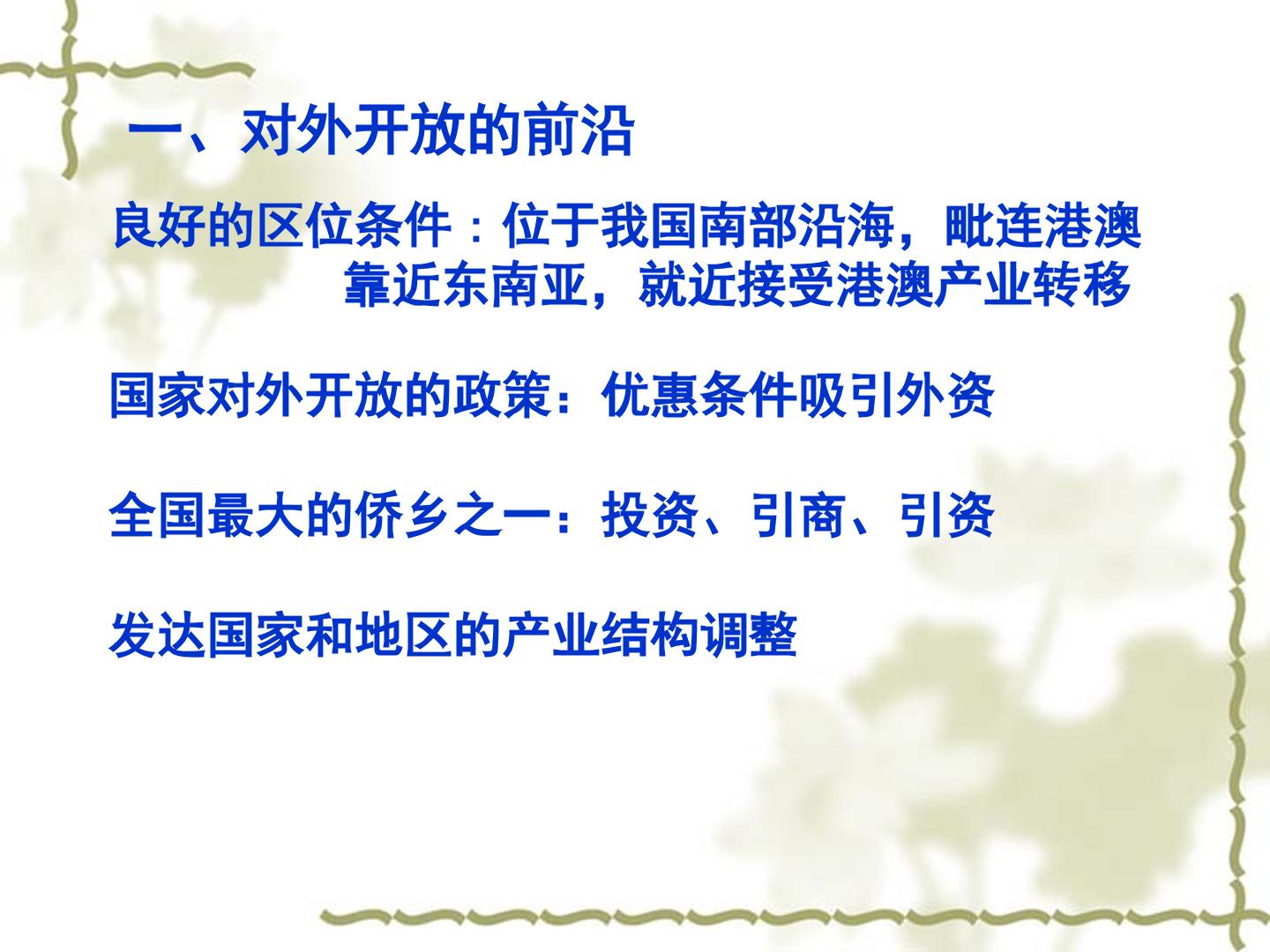 一、对外开放的前沿

良好的区位条件：位于我国南部沿海，毗连港澳
靠近东南亚，就近接受港澳产业转移

国家对外开放的政策：优惠条件吸引外资

全国最大的侨乡之一：投资、引商、引资

发达国家和地区的产业结构调整